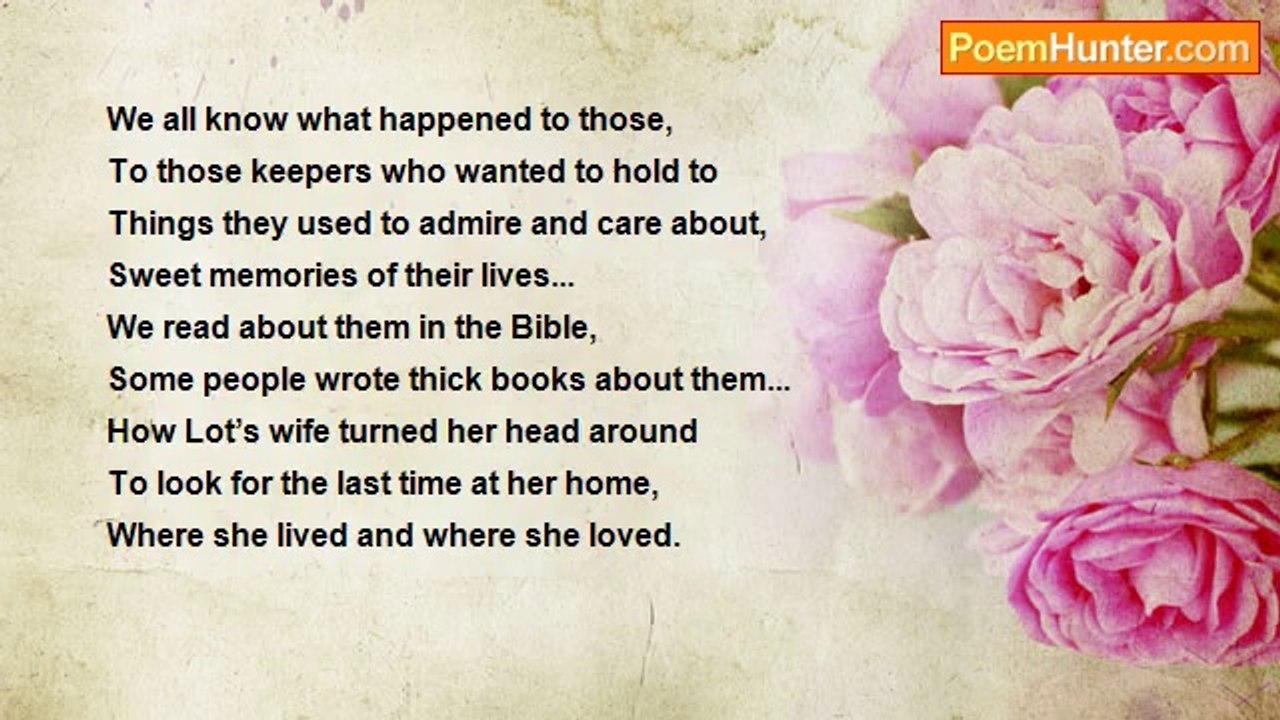 PoemHunter.com

We all know what happened to those,
To those keepers who wanted to hold to
Things they used to admire and care about,
Sweet memories of their lives...
We read about them in the Bible,
Some people wrote thick books about them...
How Lot's wife turned her head around
To look for the last time at her home,
Where she lived and where she loved.